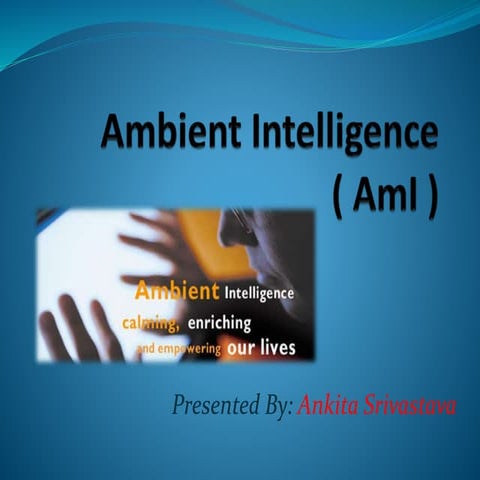 Ambient Intelligence
( AmI )

Ambient Intelligence
calming, enriching
and empowering our lives

Presented By: Ankita Srivastava